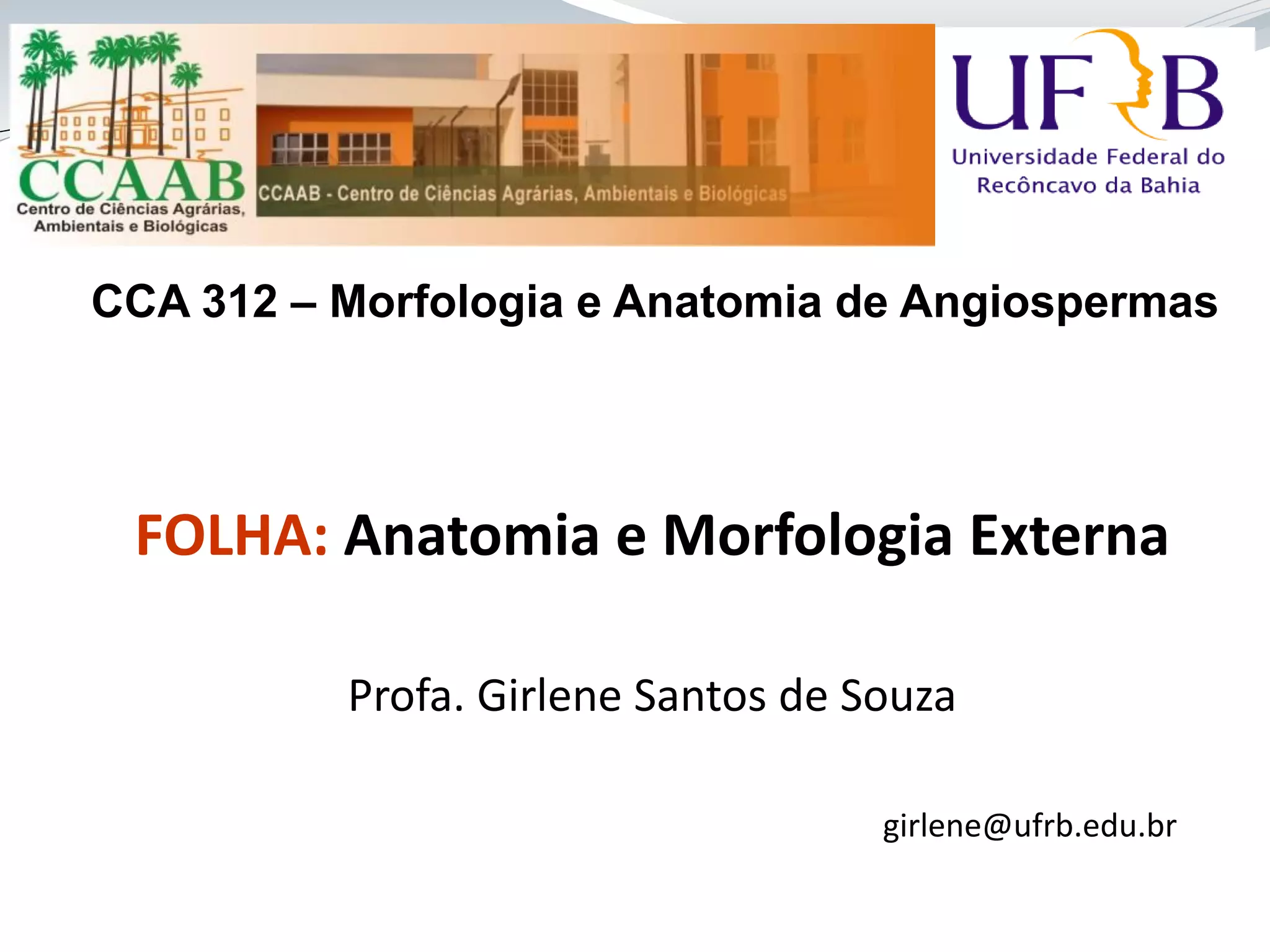 CCAAB
Centro de Ciências Agrárias, Ambientais e Biológicas

CCAAB - Centro de Ciências Agrárias, Ambientais e Biológicas

UFRB
Universidade Federal do Recôncavo da Bahia

CCA 312 – Morfologia e Anatomia de Angiospermas

FOLHA: Anatomia e Morfologia Externa

Profa. Girlene Santos de Souza

girlene@ufrb.edu.br